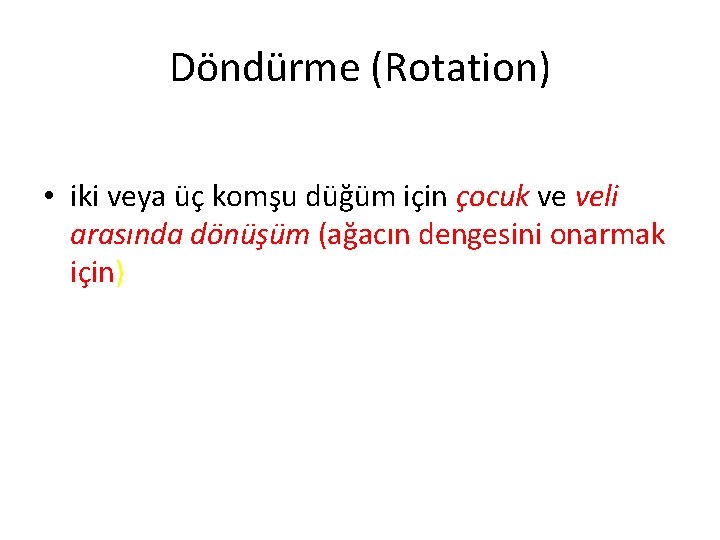 Döndürme (Rotation)

• iki veya üç komşu düğüm için çocuk ve veli arasında dönüşüm (ağacın dengesini onarmak için)